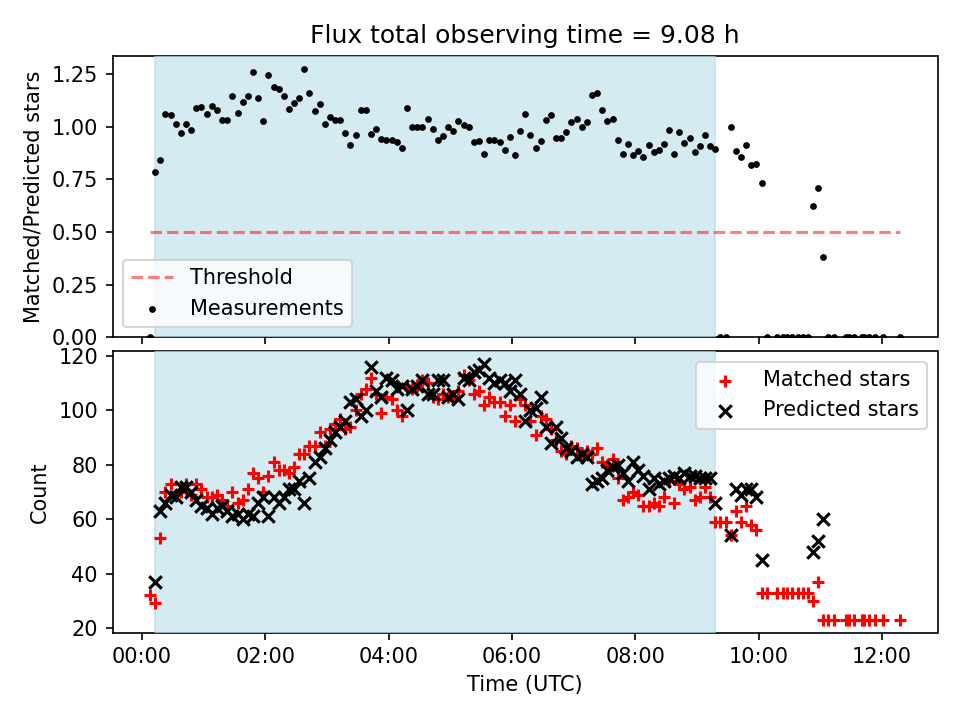 Flux total observing time = 9.08 h

Matched/Predicted stars

1.25
1.00
0.75
0.50
0.25
0.00

Threshold
Measurements

Count

120
100
80
60
40
20

Matched stars
Predicted stars

00:00 02:00 04:00 06:00 08:00 10:00 12:00

Time (UTC)